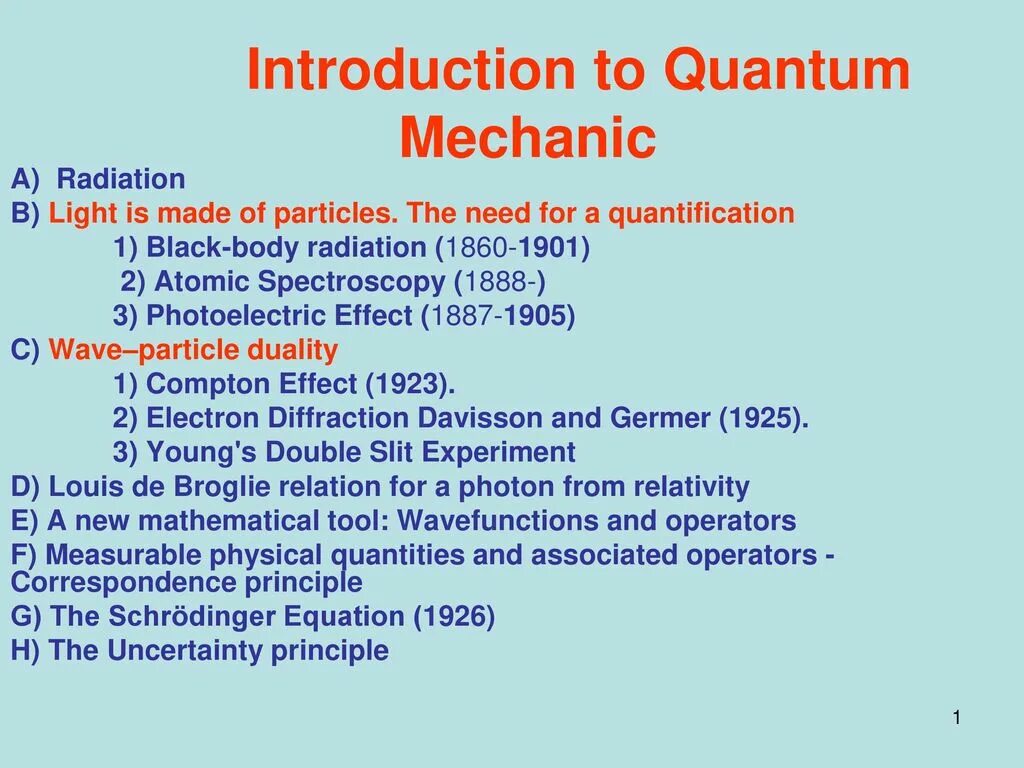 Introduction to Quantum Mechanic

A) Radiation
B) Light is made of particles. The need for a quantification
1) Black-body radiation (1860-1901)
2) Atomic Spectroscopy (1888-)
3) Photoelectric Effect (1887-1905)
C) Wave–particle duality
1) Compton Effect (1923).
2) Electron Diffraction Davisson and Germer (1925).
3) Young's Double Slit Experiment
D) Louis de Broglie relation for a photon from relativity
E) A new mathematical tool: Wavefunctions and operators
F) Measurable physical quantities and associated operators - Correspondence principle
G) The Schrödinger Equation (1926)
H) The Uncertainty principle

1